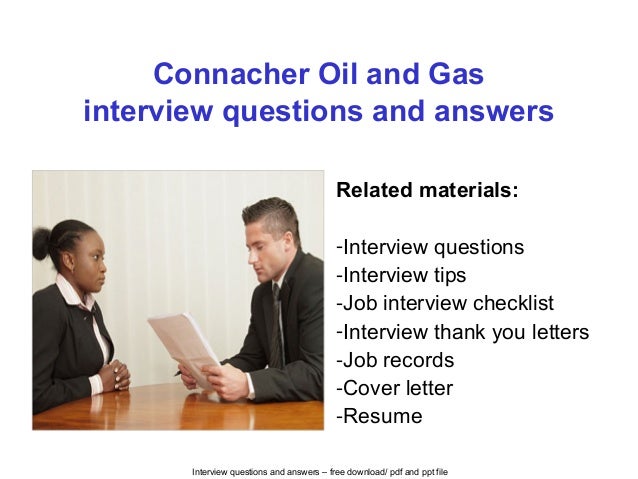 Connacher Oil and Gas
interview questions and answers

Related materials:

-Interview questions
-Interview tips
-Job interview checklist
-Interview thank you letters
-Job records
-Cover letter
-Resume

Interview questions and answers – free download/ pdf and ppt file